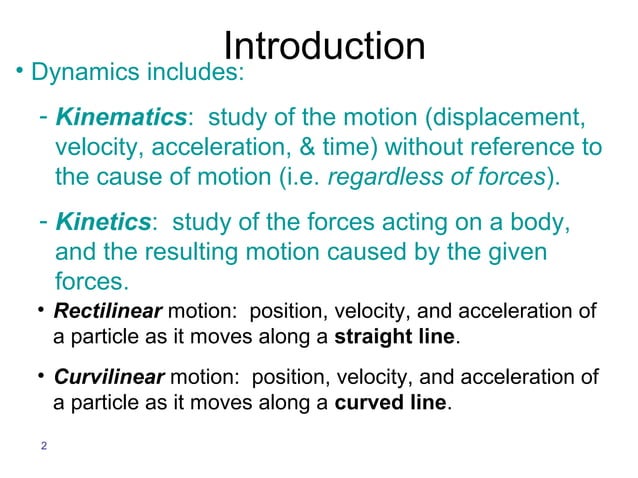 Introduction

• Dynamics includes:

- Kinematics: study of the motion (displacement, velocity, acceleration, & time) without reference to the cause of motion (i.e. regardless of forces).

- Kinetics: study of the forces acting on a body, and the resulting motion caused by the given forces.

• Rectilinear motion: position, velocity, and acceleration of a particle as it moves along a straight line.

• Curvilinear motion: position, velocity, and acceleration of a particle as it moves along a curved line.

2